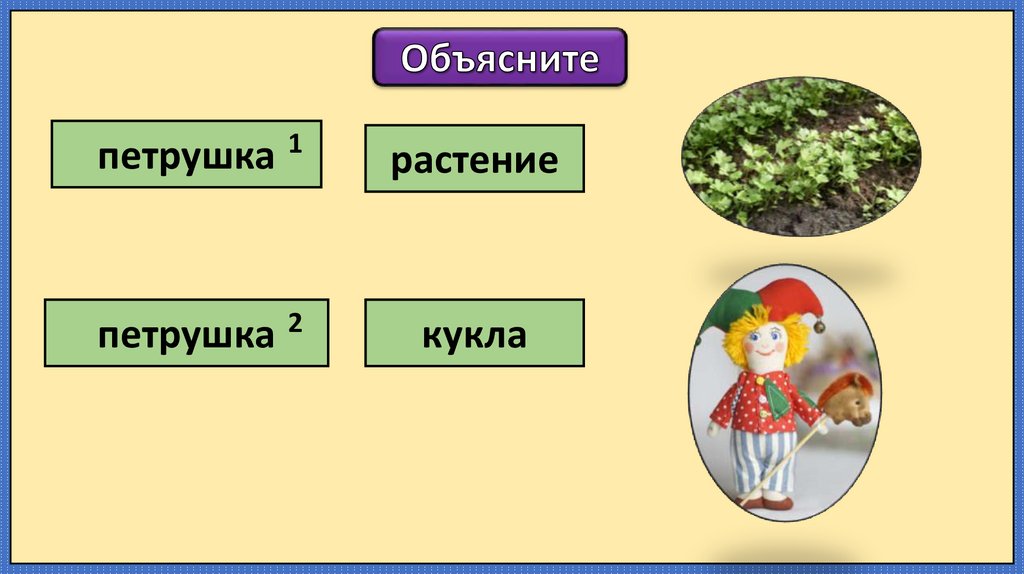 Объясните

петрушка $^1$

растение

петрушка $^2$

кукла